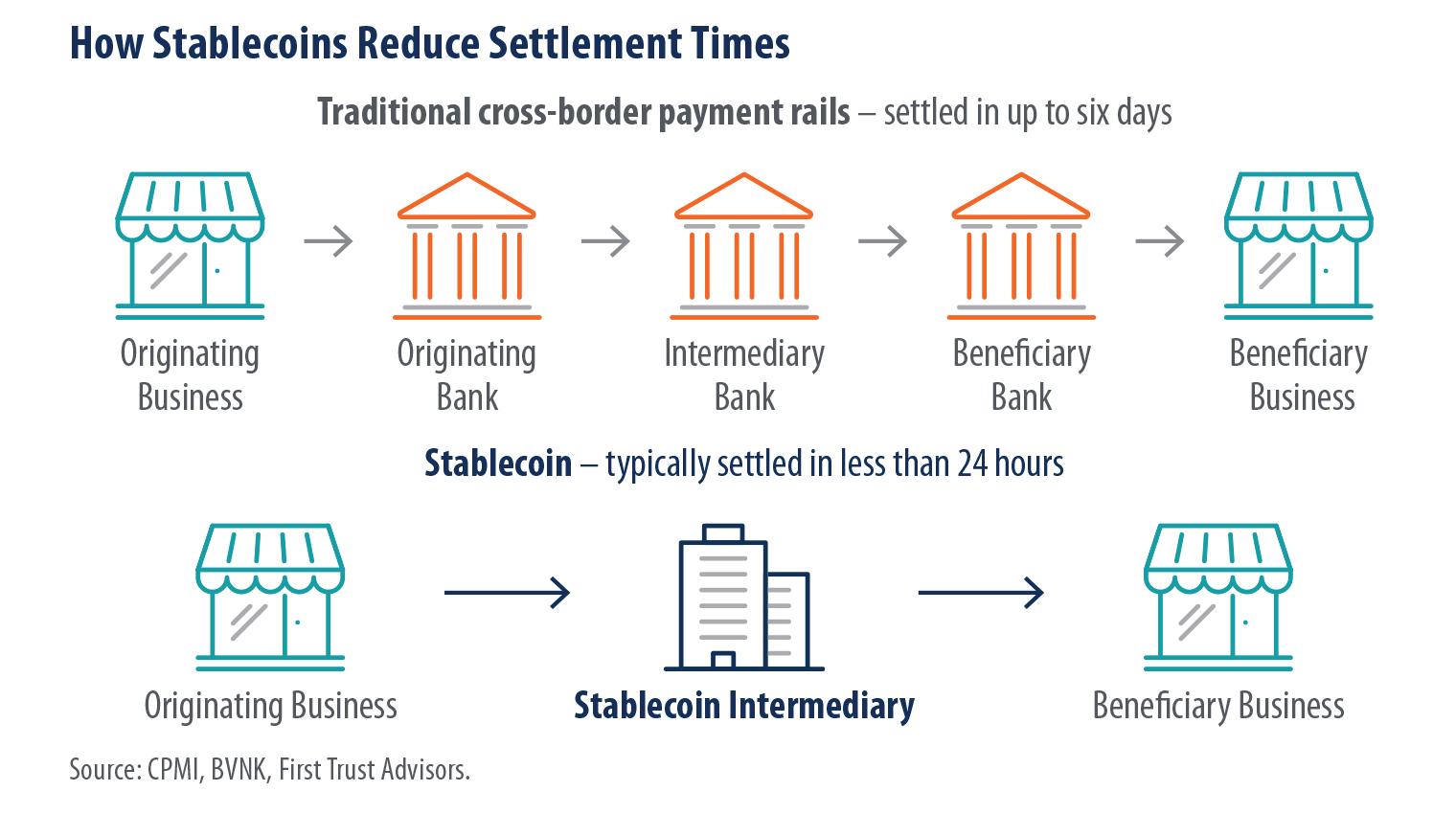 How Stablecoins Reduce Settlement Times

Traditional cross-border payment rails – settled in up to six days

Originating Business

Originating Bank

Intermediary Bank

Beneficiary Bank

Beneficiary Business

Stablecoin – typically settled in less than 24 hours

Originating Business

Stablecoin Intermediary

Beneficiary Business

Source: CPMI, BVNK, First Trust Advisors.